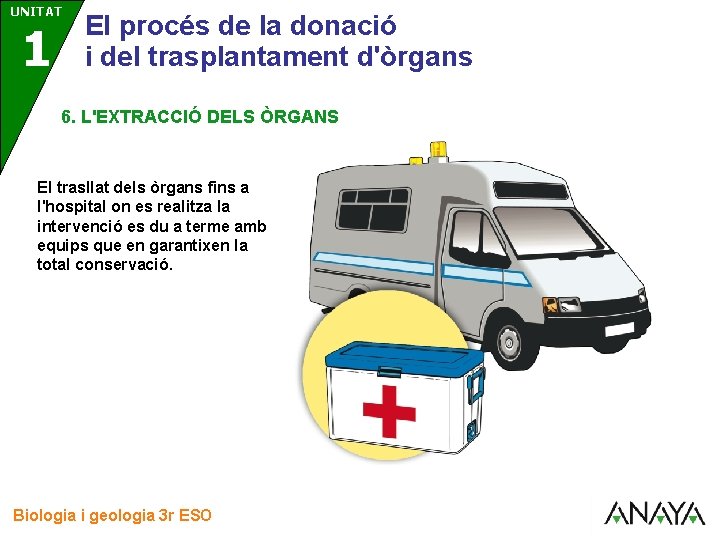 UNITAT
1

El procés de la donació i del trasplantament d'òrgans

6. L'EXTRACCIÓ DELS ÒRGANS

El trasllat dels òrgans fins a l'hospital on es realitza la intervenció es du a terme amb equips que en garantixen la total conservació.

Biologia i geologia 3r ESO

ANAYA